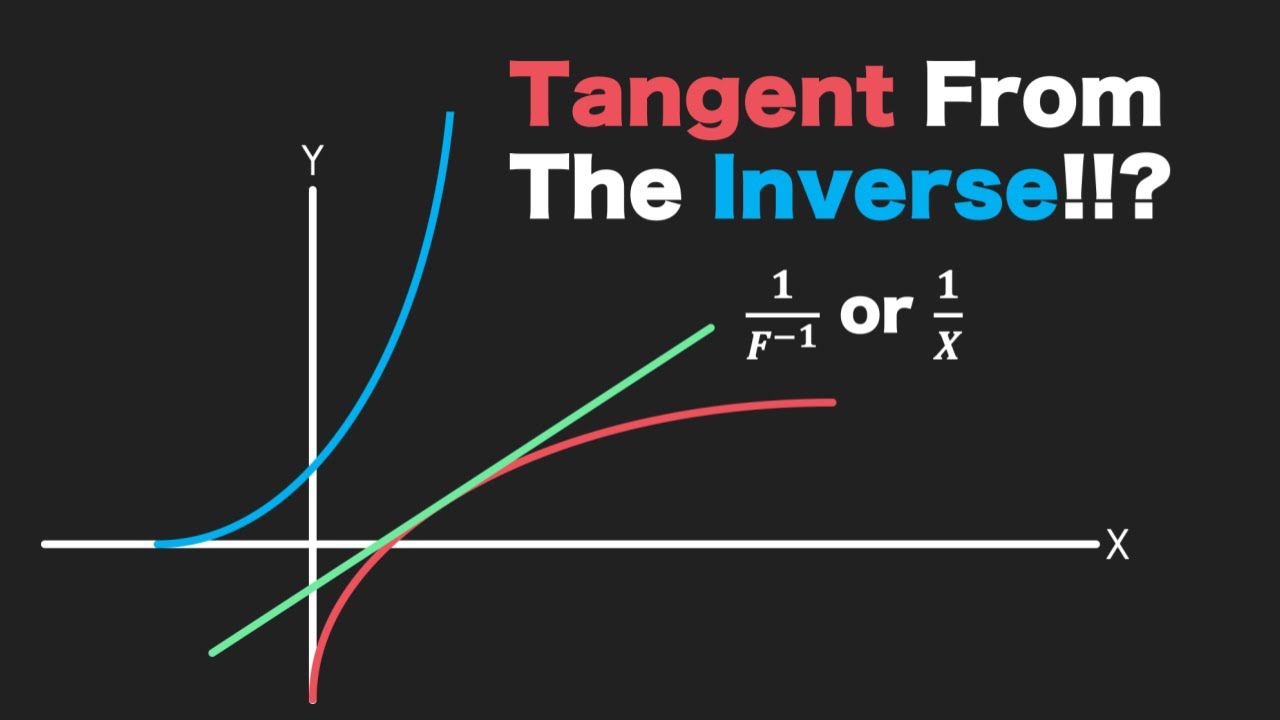 Tangent From The Inverse!!?

Y

$\frac{1}{F^{-1}}$ or $\frac{1}{X}$

X